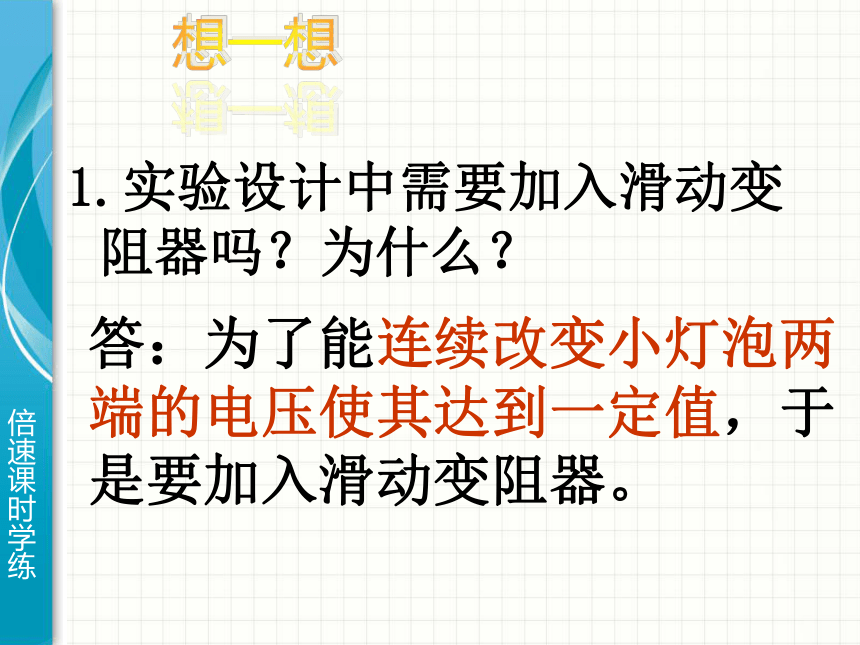 想一想

1. 实验设计中需要加入滑动变阻器吗？为什么？

答：为了能连续改变小灯泡两端的电压使其达到一定值，于是要加入滑动变阻器。

倍速课时学练